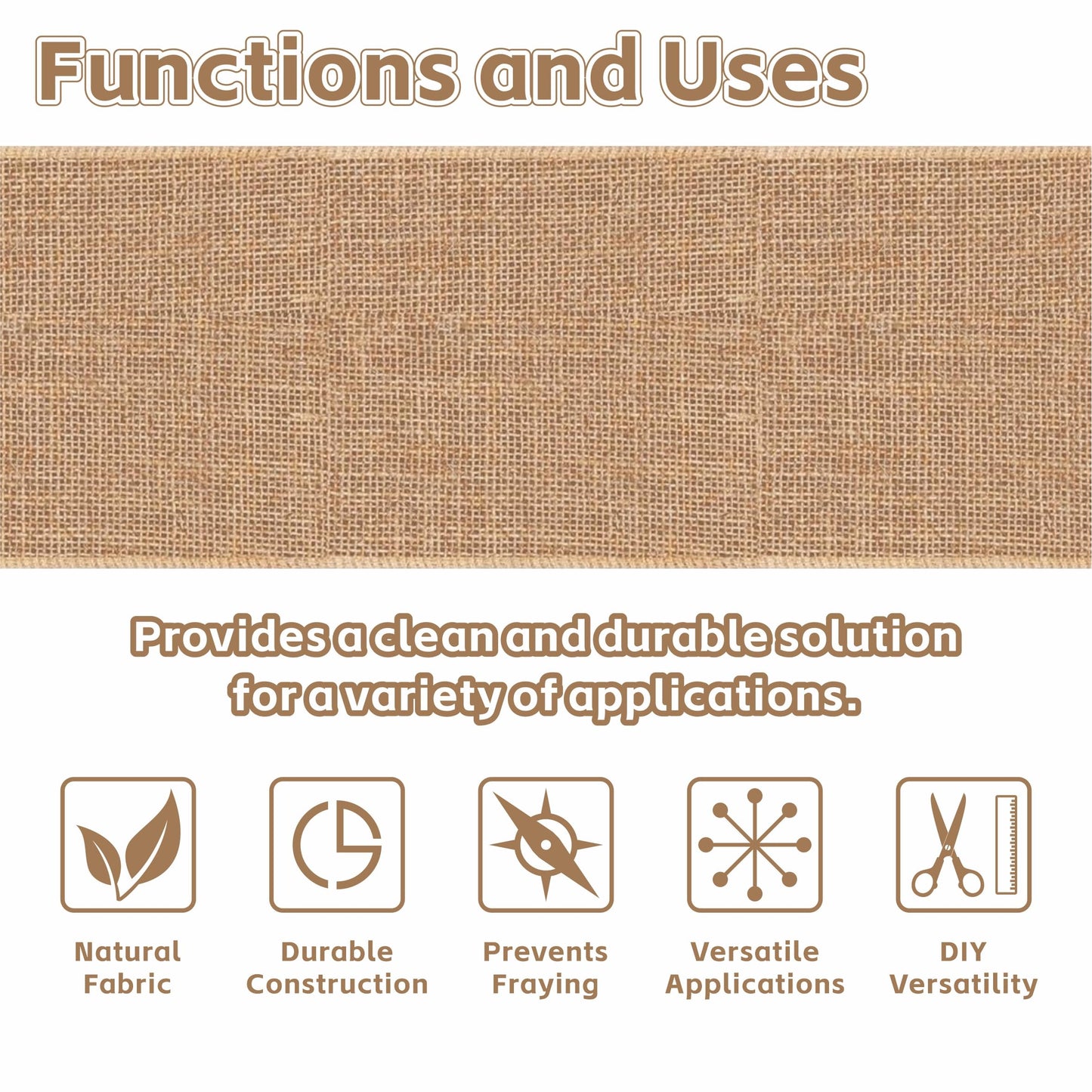 Functions and Uses

Provides a clean and durable solution for a variety of applications.

Natural Fabric

Durable Construction

Prevents Fraying

Versatile Applications

DIY Versatility